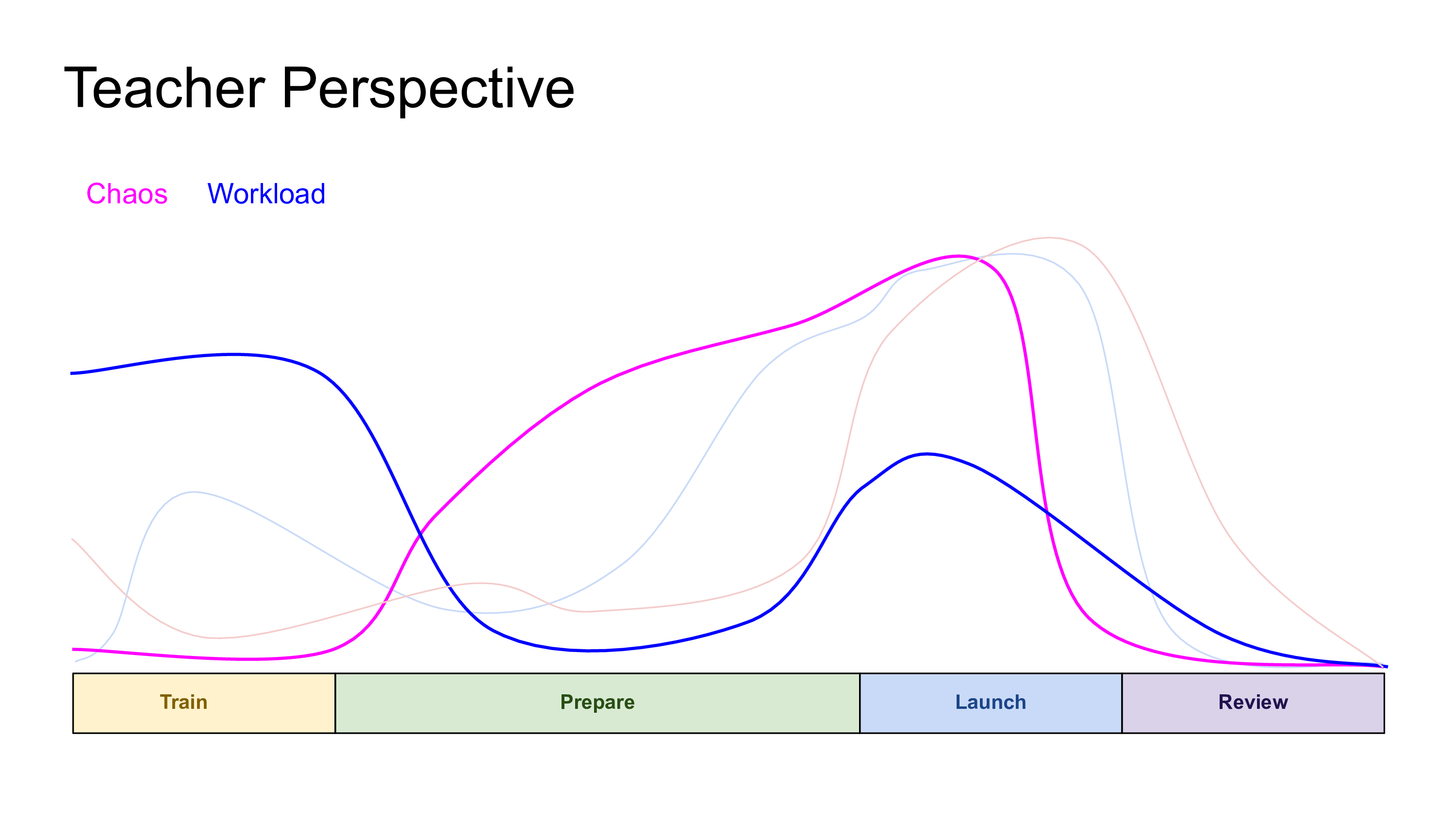 Teacher Perspective

Chaos Workload

Train
Prepare
Launch
Review